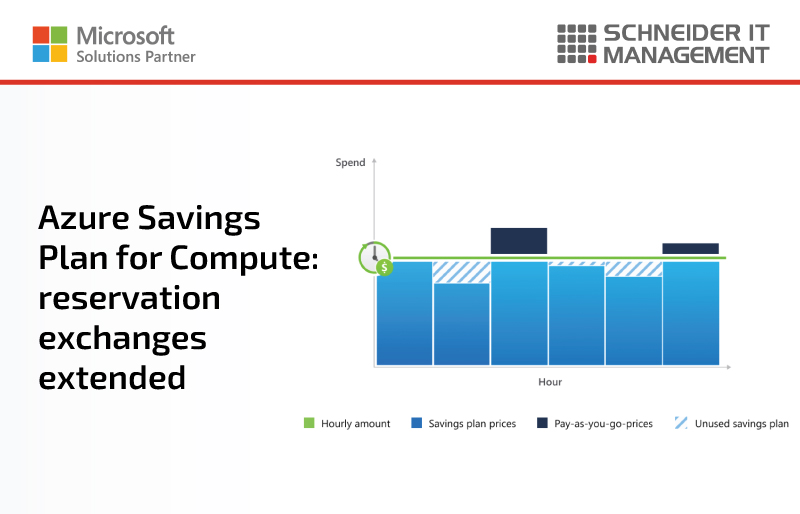 Microsoft
Solutions Partner

SCHNEIDER IT
MANAGEMENT

Azure Savings Plan for Compute: reservation exchanges extended

Spend

$

Hour

Hourly amount
Savings plan prices
Pay-as-you-go-prices
Unused savings plan